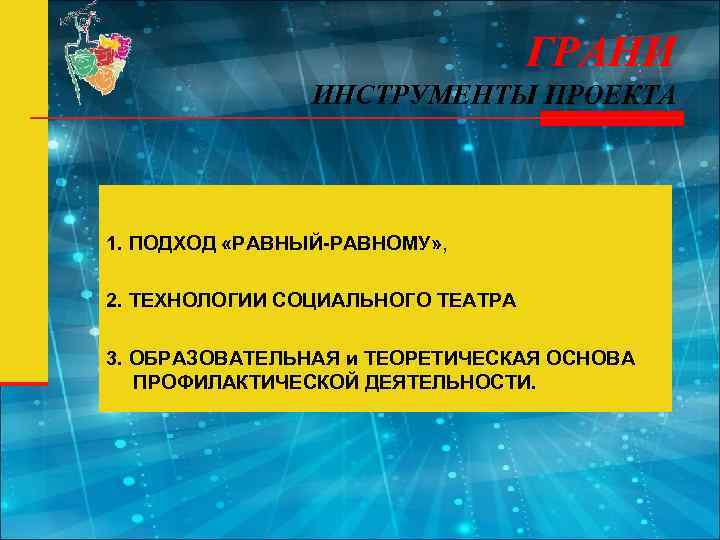 ГРАНИ

ИНСТРУМЕНТЫ ПРОЕКТА

1. ПОДХОД «РАВНЫЙ-РАВНОМУ»,

2. ТЕХНОЛОГИИ СОЦИАЛЬНОГО ТЕАТРА

3. ОБРАЗОВАТЕЛЬНАЯ и ТЕОРЕТИЧЕСКАЯ ОСНОВА ПРОФИЛАКТИЧЕСКОЙ ДЕЯТЕЛЬНОСТИ.